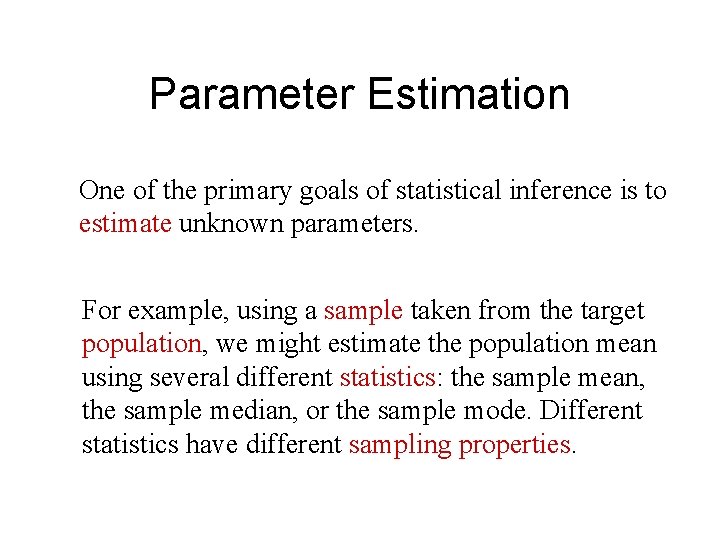 Parameter Estimation

One of the primary goals of statistical inference is to estimate unknown parameters.

For example, using a sample taken from the target population, we might estimate the population mean using several different statistics: the sample mean, the sample median, or the sample mode. Different statistics have different sampling properties.